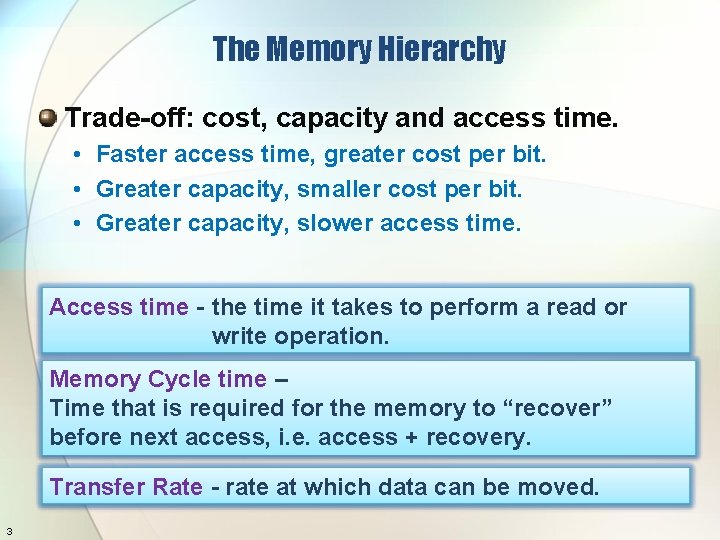 The Memory Hierarchy

Trade-off: cost, capacity and access time.

• Faster access time, greater cost per bit.
• Greater capacity, smaller cost per bit.
• Greater capacity, slower access time.

Access time - the time it takes to perform a read or write operation.

Memory Cycle time –
Time that is required for the memory to “recover” before next access, i.e. access + recovery.

Transfer Rate - rate at which data can be moved.

3